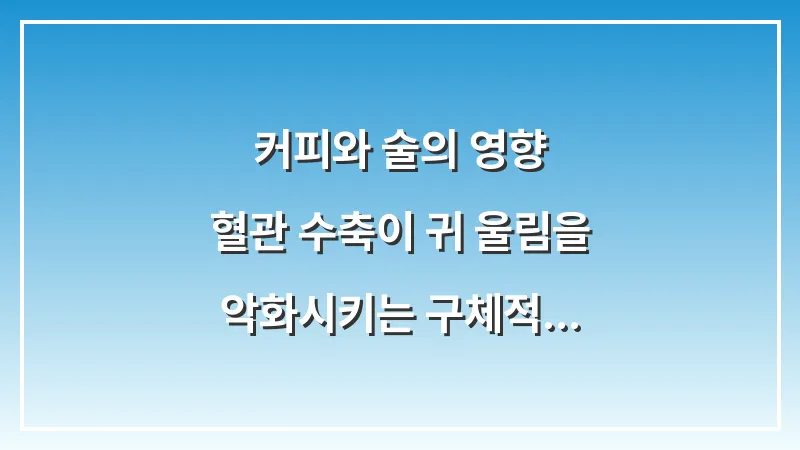 커피와 술의 영향
혈관 수축이 귀 울림을
악화시키는 구체적...